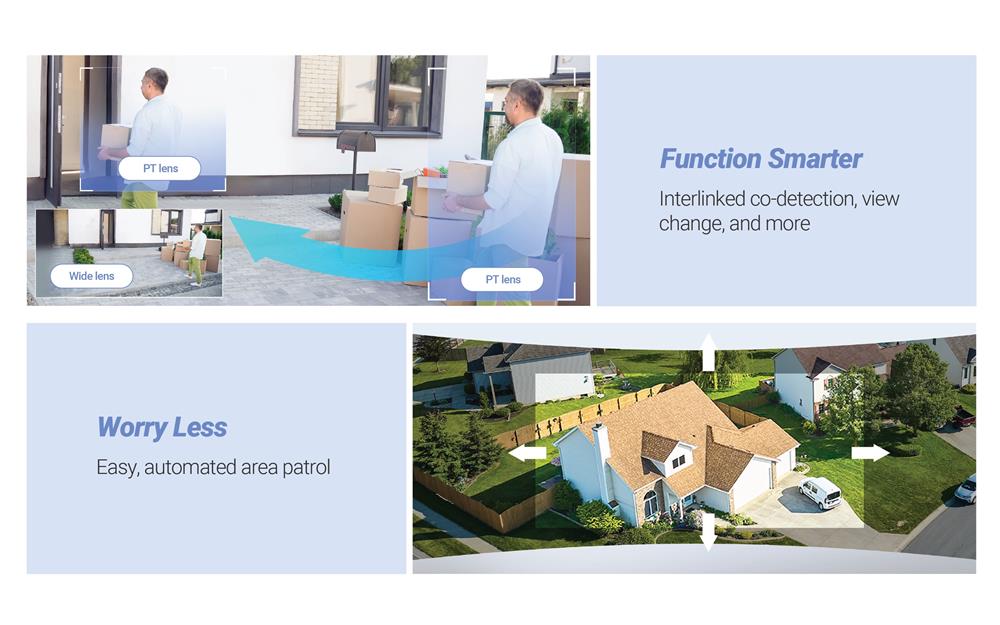 PT lens

Wide lens

PT lens

Function Smarter

Interlinked co-detection, view change, and more

Worry Less

Easy, automated area patrol